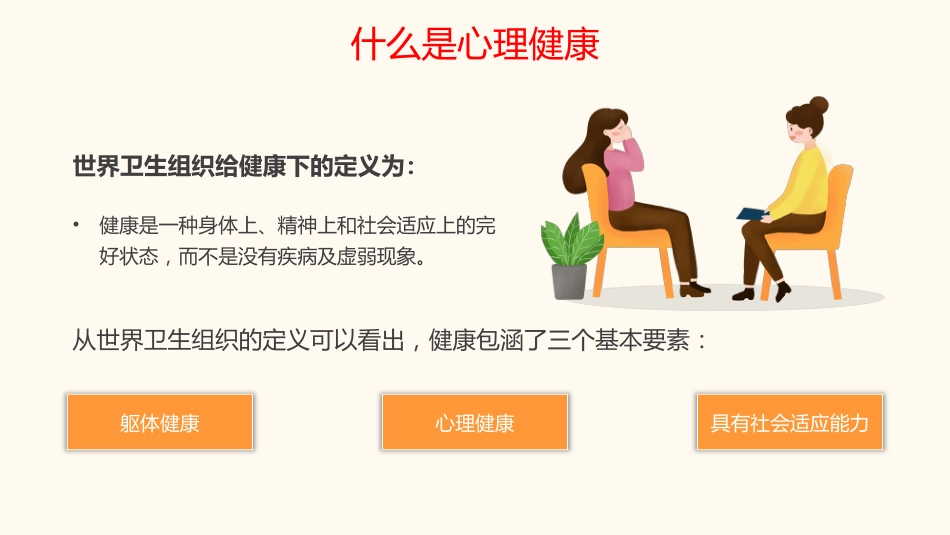 什么是心理健康

世界卫生组织给健康下的定义为：

• 健康是一种身体上、精神上和社会适应上的完好状态，而不是没有疾病及虚弱现象。

从世界卫生组织的定义可以看出，健康包涵了三个基本要素：

躯体健康

心理健康

具有社会适应能力